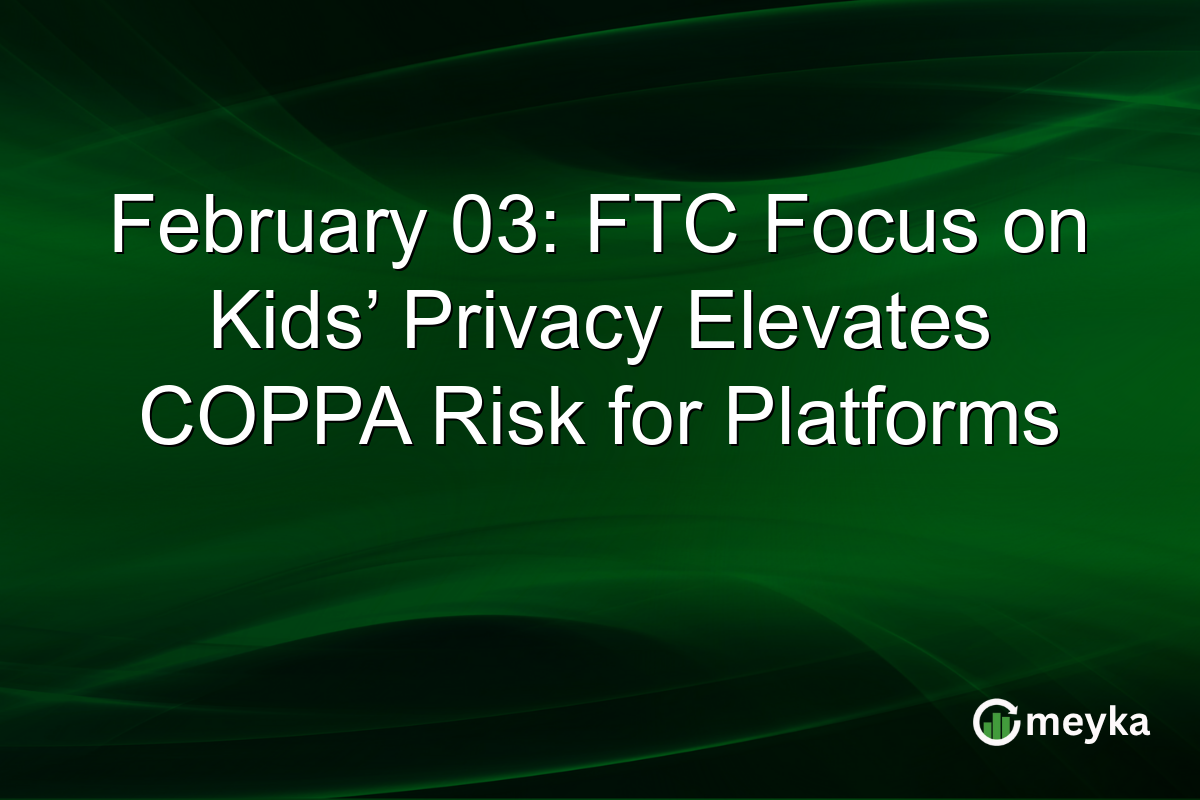 February 03: FTC Focus on Kids’ Privacy Elevates COPPA Risk for Platforms

meyka